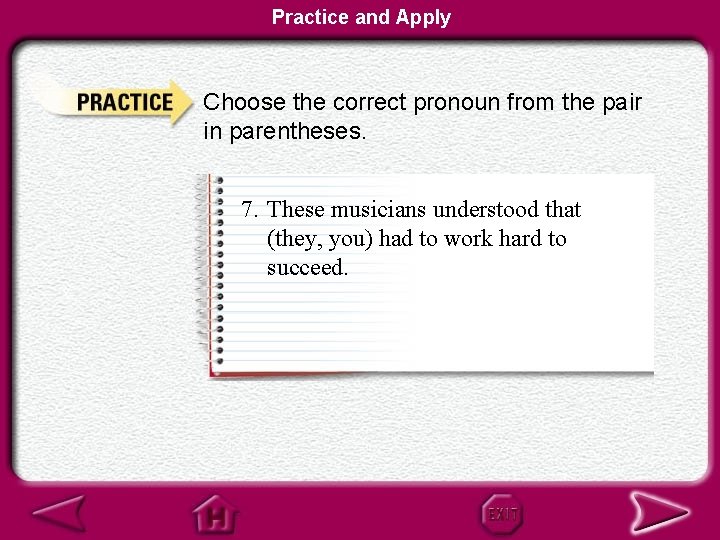 Practice and Apply

PRACTICE

Choose the correct pronoun from the pair in parentheses.

7. These musicians understood that (they, you) had to work hard to succeed.

H

EXIT